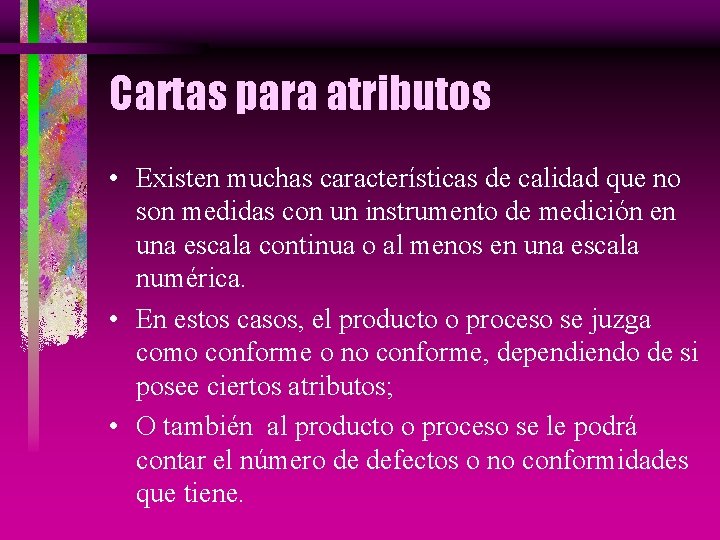 Cartas para atributos

• Existen muchas características de calidad que no son medidas con un instrumento de medición en una escala continua o al menos en una escala numérica.

• En estos casos, el producto o proceso se juzga como conforme o no conforme, dependiendo de si posee ciertos atributos;

• O también al producto o proceso se le podrá contar el número de defectos o no conformidades que tiene.